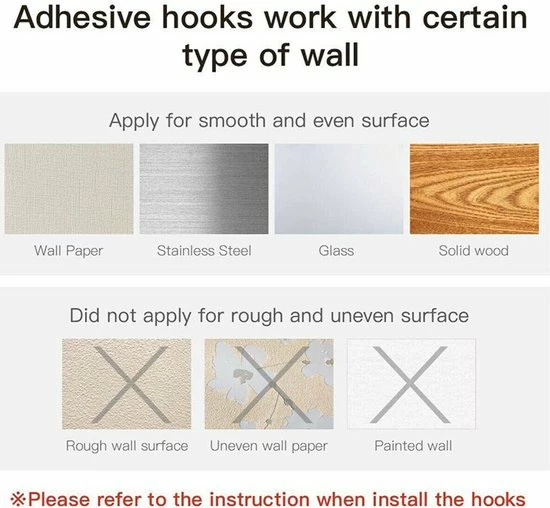 Adhesive hooks work with certain type of wall

Apply for smooth and even surface

Wall Paper

Stainless Steel

Glass

Solid wood

Did not apply for rough and uneven surface

Rough wall surface

Uneven wall paper

Painted wall

※Please refer to the instruction when install the hooks